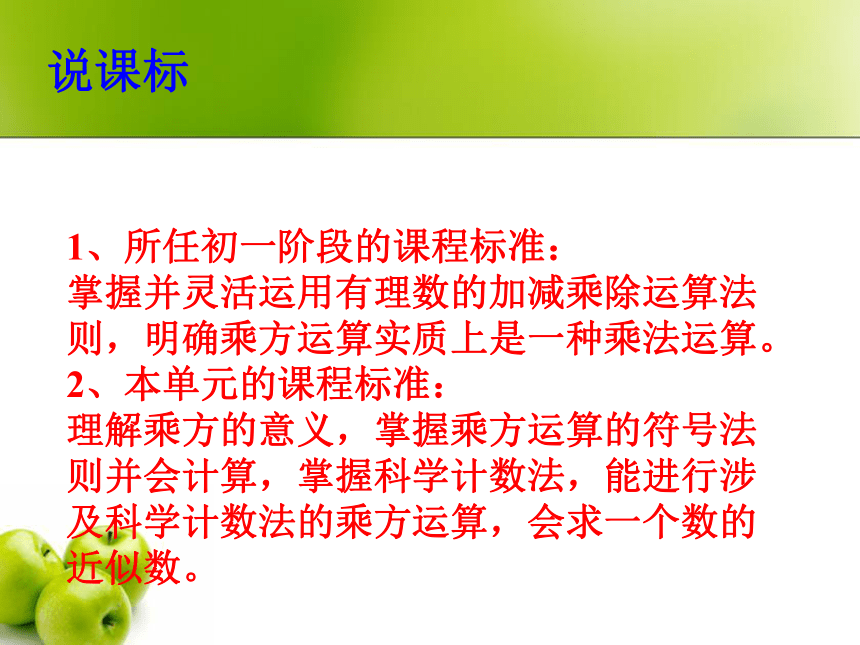 说课标

1、所任初一阶段的课程标准：
掌握并灵活运用有理数的加减乘除运算法则，明确乘方运算实质上是一种乘法运算。
2、本单元的课程标准：
理解乘方的意义，掌握乘方运算的符号法则并会计算，掌握科学计数法，能进行涉及科学计数法的乘方运算，会求一个数的近似数。